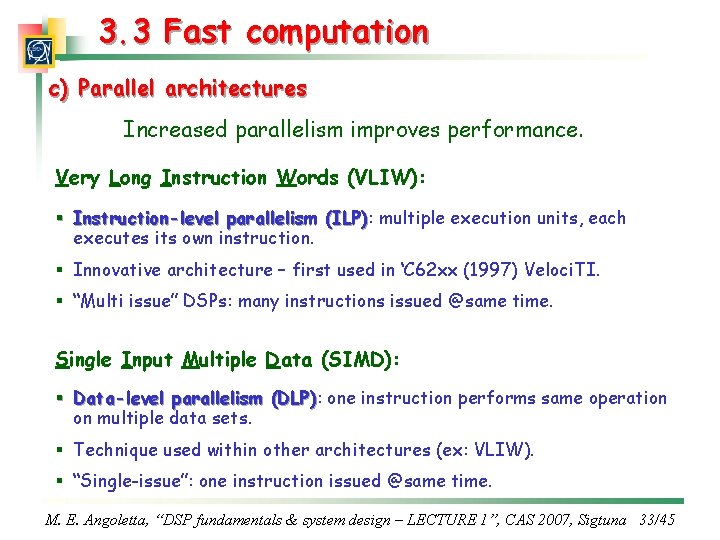 3.3 Fast computation

c) Parallel architectures

Increased parallelism improves performance.

Very Long Instruction Words (VLIW):

▪ Instruction-level parallelism (ILP): multiple execution units, each executes its own instruction.

▪ Innovative architecture – first used in 'C62xx (1997) VelociTI.

▪ "Multi issue" DSPs: many instructions issued @same time.

Single Input Multiple Data (SIMD):

▪ Data-level parallelism (DLP): one instruction performs same operation on multiple data sets.

▪ Technique used within other architectures (ex: VLIW).

▪ "Single-issue": one instruction issued @same time.

M. E. Angoletta, "DSP fundamentals & system design – LECTURE 1", CAS 2007, Sigtuna 33/45